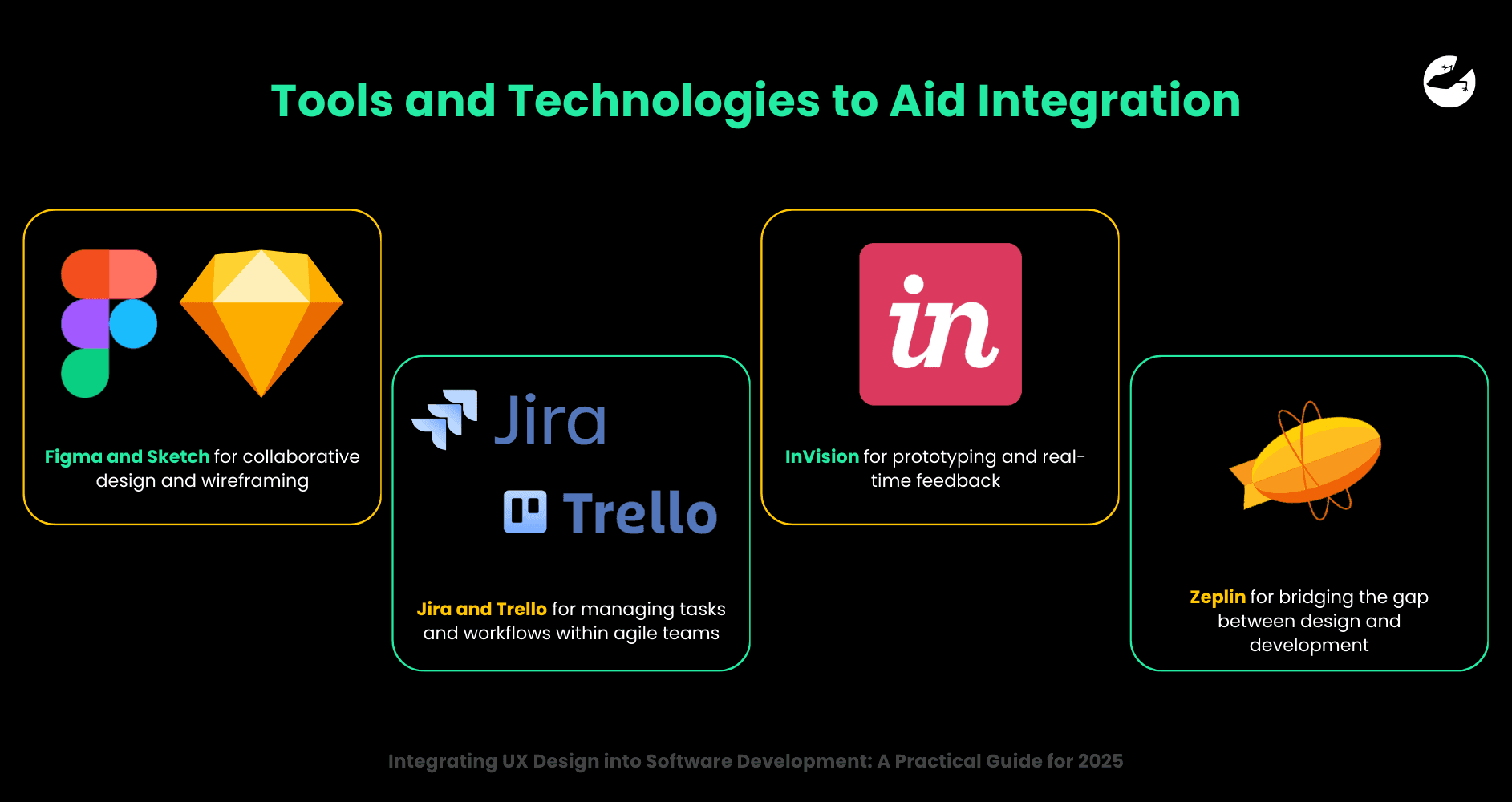 Tools and Technologies to Aid Integration

Figma and Sketch for collaborative design and wireframing

Jira

Trello

Jira and Trello for managing tasks and workflows within agile teams

in

InVision for prototyping and real-time feedback

Zeplin for bridging the gap between design and development

Integrating UX Design into Software Development: A Practical Guide for 2025